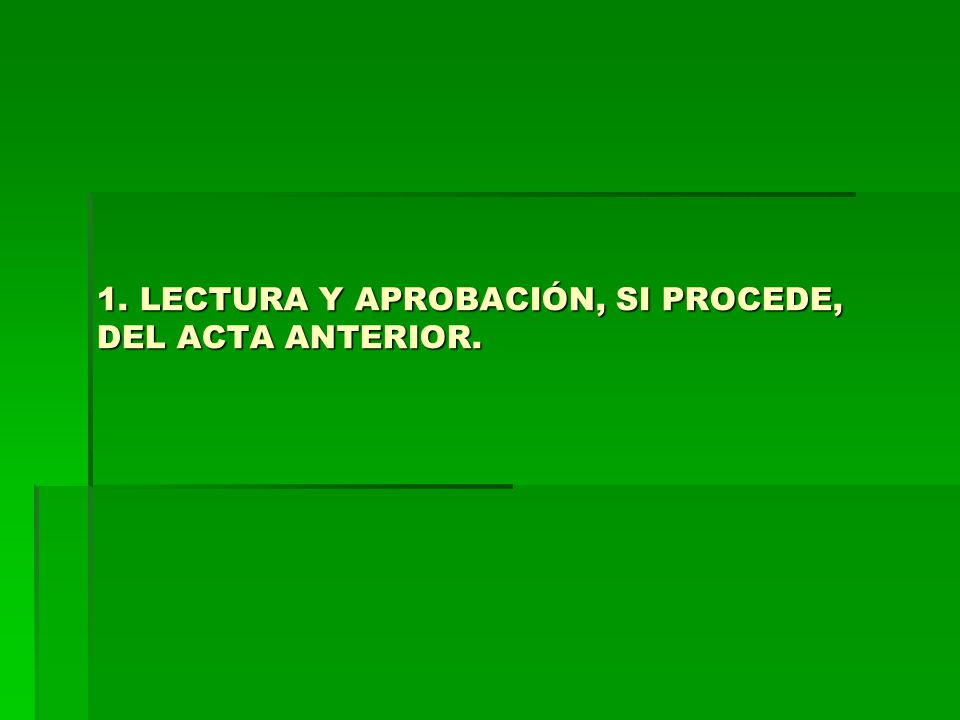 1. LECTURA Y APROBACIÓN, SI PROCEDE, DEL ACTA ANTERIOR.